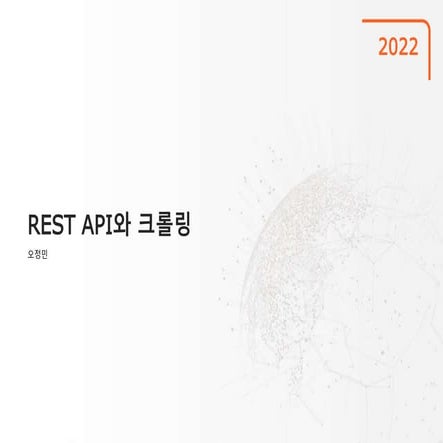 2022

REST API와 크롤링

오정민